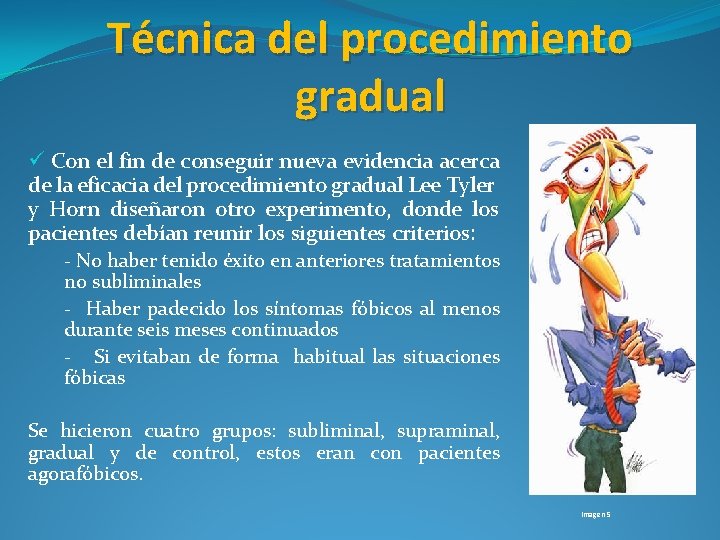 Técnica del procedimiento gradual

✓ Con el fin de conseguir nueva evidencia acerca de la eficacia del procedimiento gradual Lee Tyler y Horn diseñaron otro experimento, donde los pacientes debían reunir los siguientes criterios:

- No haber tenido éxito en anteriores tratamientos no subliminales

- Haber padecido los síntomas fóbicos al menos durante seis meses continuados

- Si evitaban de forma habitual las situaciones fóbicas

Se hicieron cuatro grupos: subliminal, supraminal, gradual y de control, estos eran con pacientes agorafóbicos.

Imagen 5